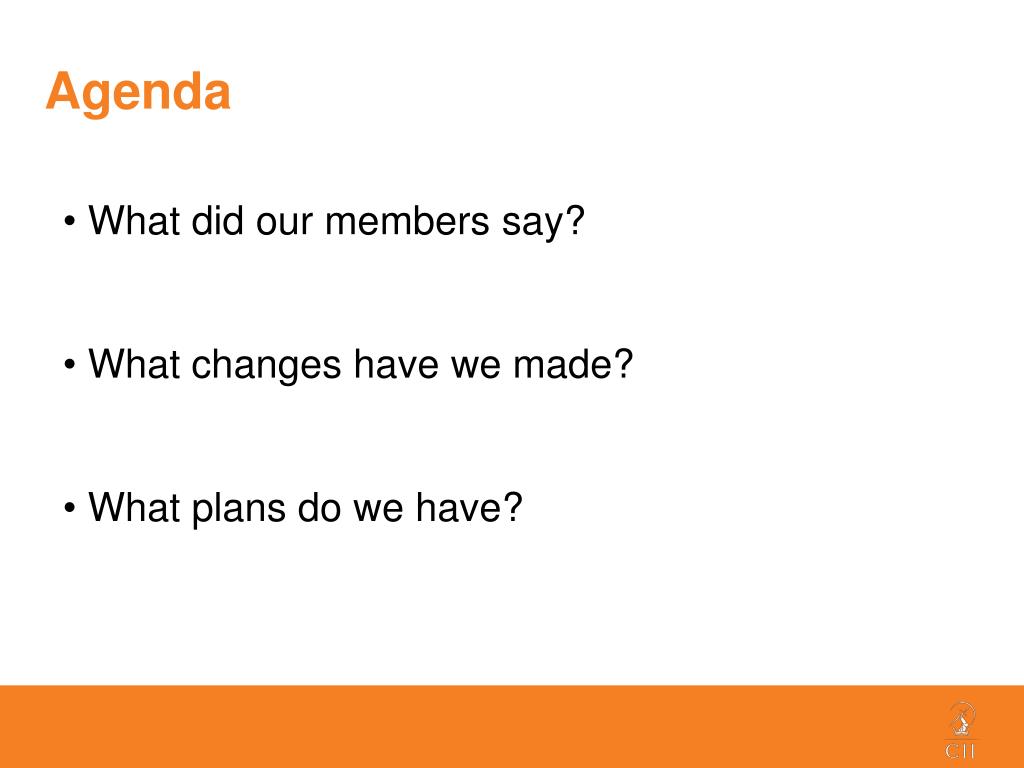 Agenda

• What did our members say?

• What changes have we made?

• What plans do we have?

CII